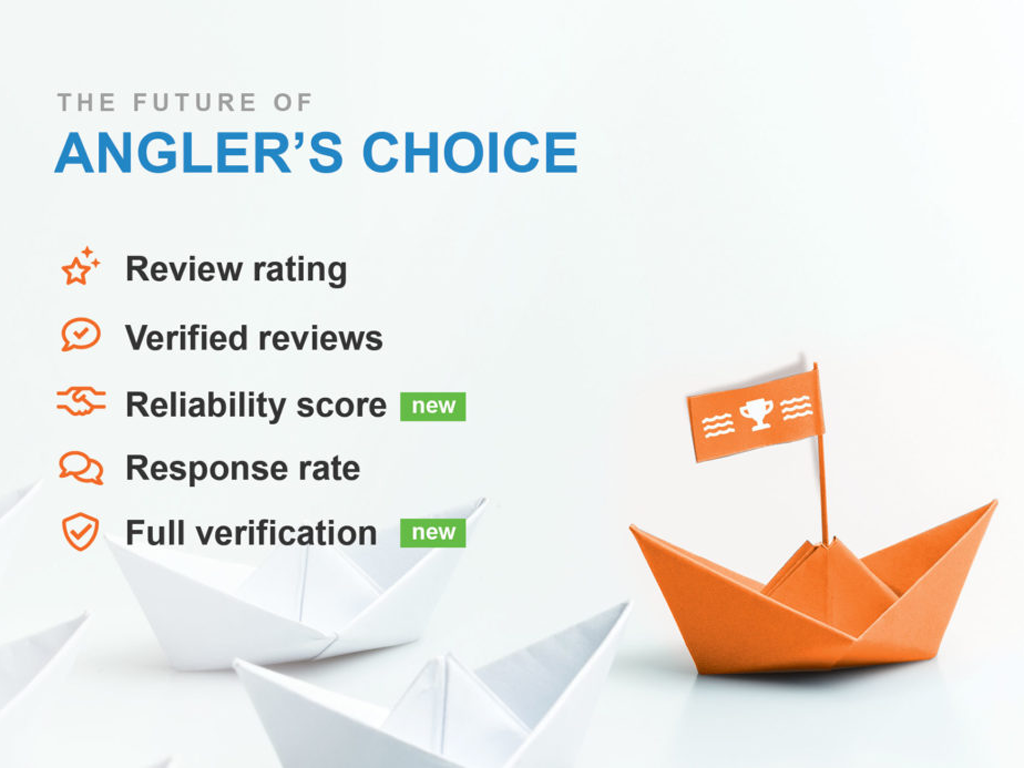 THE FUTURE OF
ANGLER'S CHOICE

Review rating
Verified reviews
Reliability score new
Response rate
Full verification new